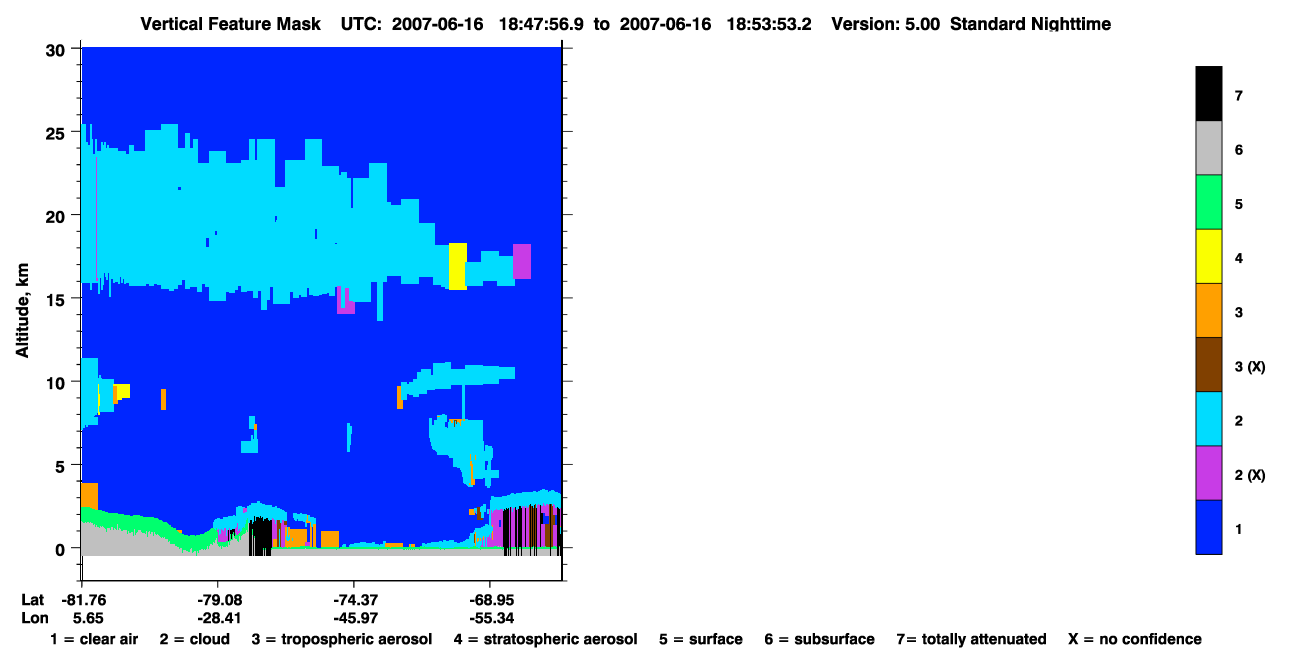 Vertical Feature Mask UTC: 2007-06-16 18:47:56.9 to 2007-06-16 18:53:53.2 Version: 5.00 Standard Nighttime

Altitude, km

30
25
20
15
10
5
0

Lat -81.76 -79.08 -74.37 -68.95
Lon 5.65 -28.41 -45.97 -55.34

7
6
5
4
3
3 (X)
2
2 (X)
1

1 = clear air 2 = cloud 3 = tropospheric aerosol 4 = stratospheric aerosol 5 = surface 6 = subsurface 7= totally attenuated X = no confidence